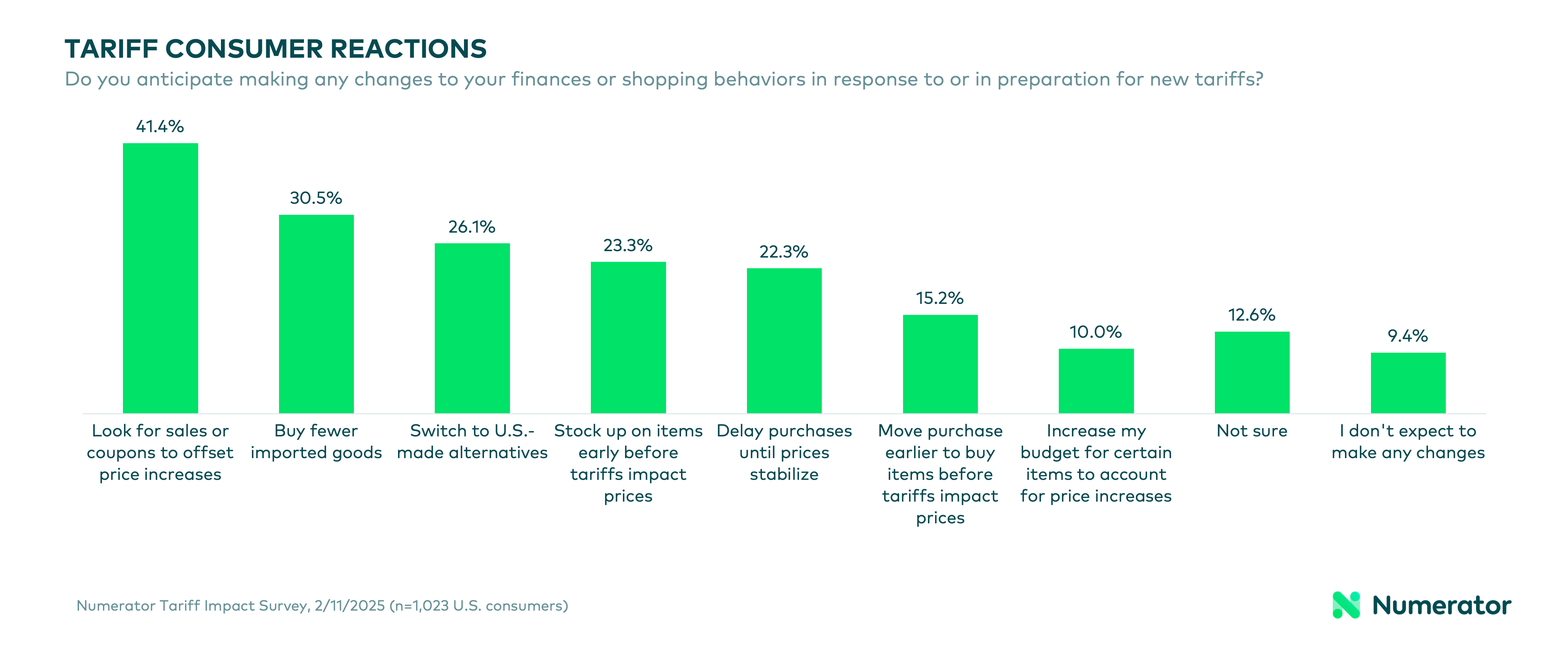 TARIFF CONSUMER REACTIONS

Do you anticipate making any changes to your finances or shopping behaviors in response to or in preparation for new tariffs?

41.4%
30.5%
26.1%
23.3%
22.3%
15.2%
10.0%
12.6%
9.4%

Look for sales or coupons to offset price increases

Buy fewer imported goods

Switch to U.S.-made alternatives

Stock up on items early before tariffs impact prices

Delay purchases until prices stabilize

Move purchase earlier to buy items before tariffs impact prices

Increase my budget for certain items to account for price increases

Not sure

I don't expect to make any changes

Numerator Tariff Impact Survey, 2/11/2025 (n=1,023 U.S. consumers)

Numerator